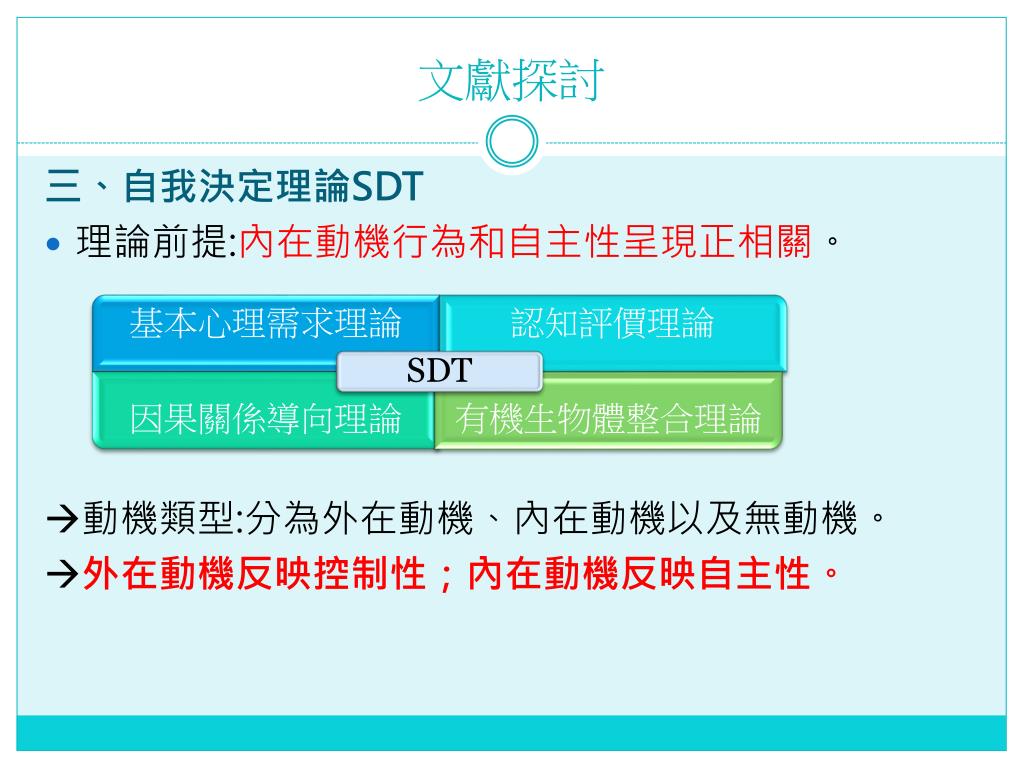 文獻探討

三、自我決定理論SDT

• 理論前提:內在動機行為和自主性呈現正相關。

基本心理需求理論

認知評價理論

SDT

因果關係導向理論

有機生物體整合理論

→動機類型:分為外在動機、內在動機以及無動機。

→外在動機反映控制性；內在動機反映自主性。